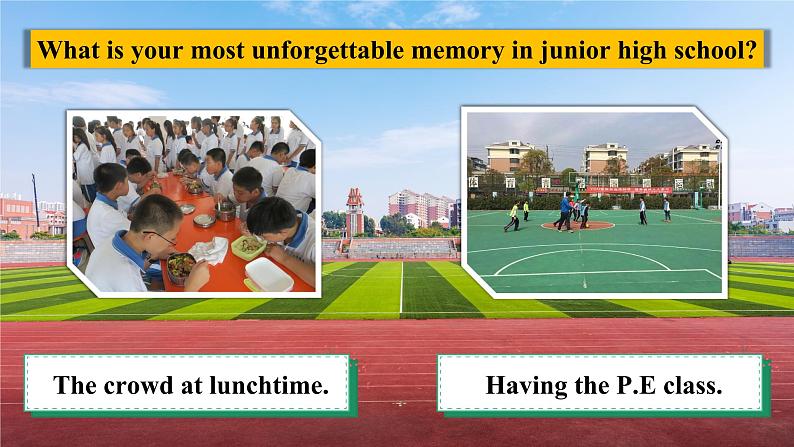 What is your most unforgettable memory in junior high school?

The crowd at lunchtime.

Having the P.E class.